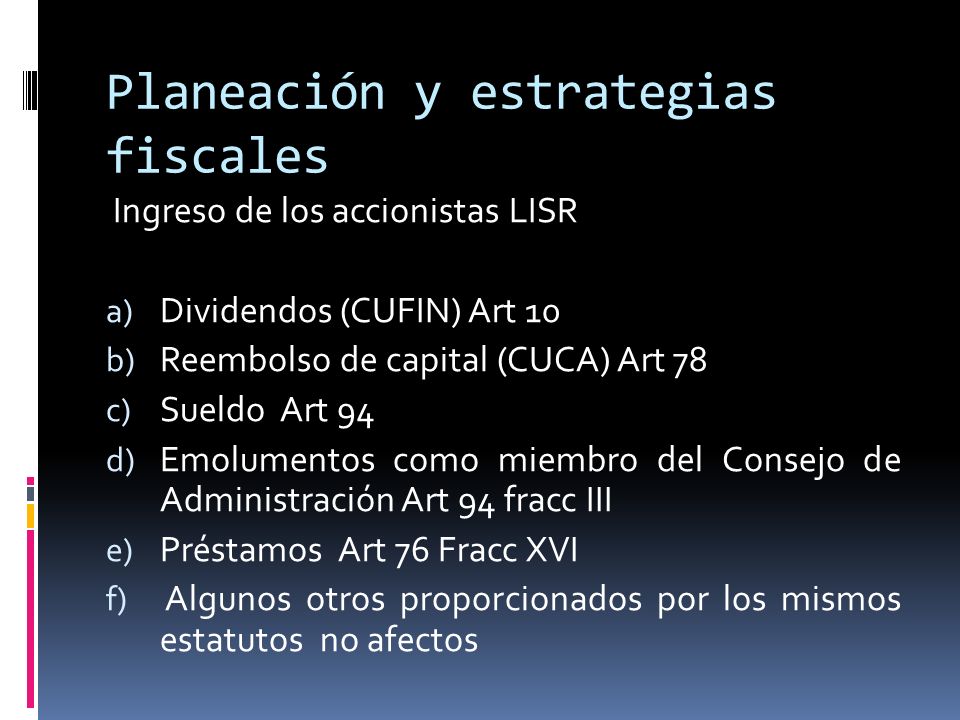 Planeación y estrategias fiscales

Ingreso de los accionistas LISR

a) Dividendos (CUFIN) Art 10
b) Reembolso de capital (CUCA) Art 78
c) Sueldo Art 94
d) Emolumentos como miembro del Consejo de Administración Art 94 fracc III
e) Préstamos Art 76 Fracc XVI
f) Algunos otros proporcionados por los mismos estatutos no afectos